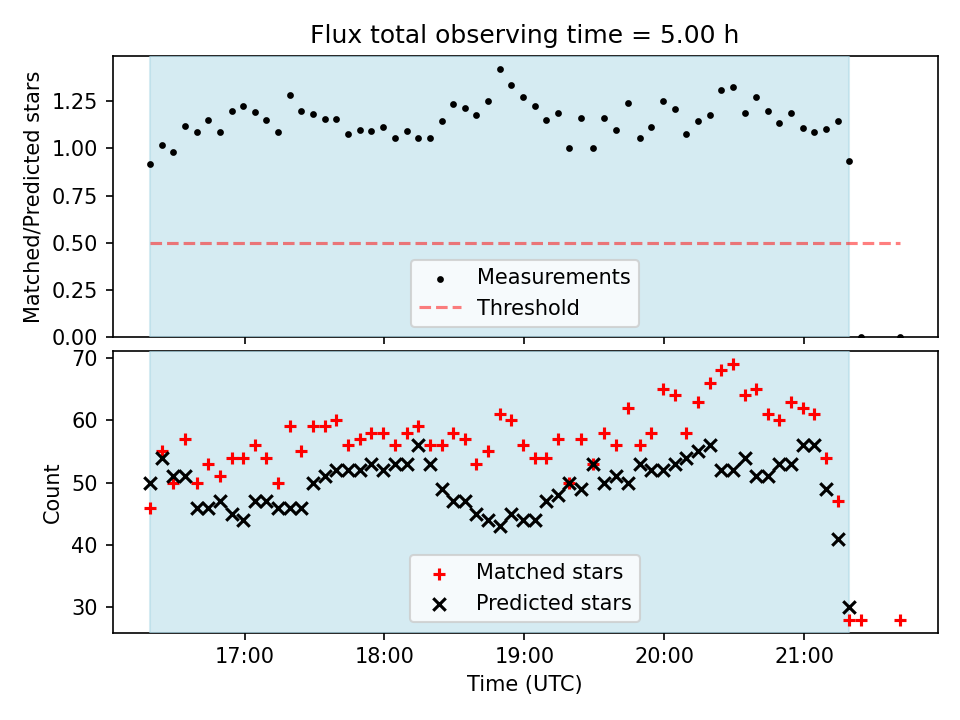 Flux total observing time = 5.00 h

Matched/Predicted stars

1.25
1.00
0.75
0.50
0.25
0.00

Measurements
Threshold

Count

70
60
50
40
30

Matched stars
Predicted stars

17:00
18:00
19:00
20:00
21:00

Time (UTC)